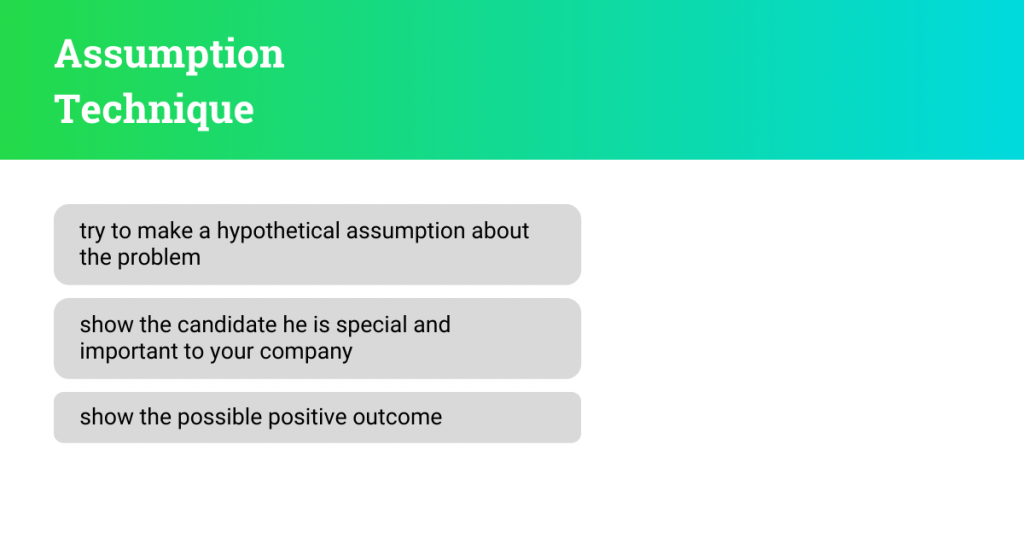 Assumption Technique

try to make a hypothetical assumption about the problem

show the candidate he is special and important to your company

show the possible positive outcome